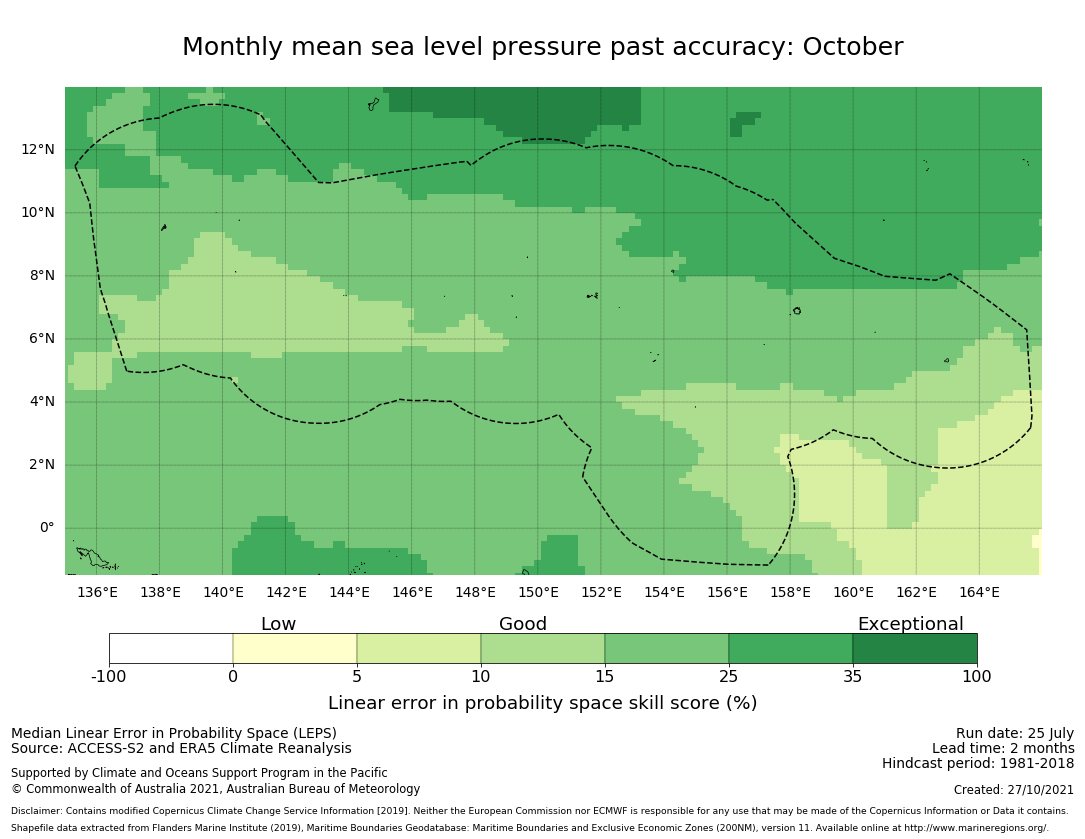 Monthly mean sea level pressure past accuracy: October

12°N
10°N
8°N
6°N
4°N
2°N
0°

136°E 138°E 140°E 142°E 144°E 146°E 148°E 150°E 152°E 154°E 156°E 158°E 160°E 162°E 164°E

Low Good Exceptional

-100 0 5 10 15 25 35 100

Linear error in probability space skill score (%)

Median Linear Error in Probability Space (LEPS)
Source: ACCESS-S2 and ERA5 Climate Reanalysis

Supported by Climate and Oceans Support Program in the Pacific
© Commonwealth of Australia 2021, Australian Bureau of Meteorology

Run date: 25 July
Lead time: 2 months
Hindcast period: 1981-2018

Created: 27/10/2021

Disclaimer: Contains modified Copernicus Climate Change Service Information [2019]. Neither the European Commission nor ECMWF is responsible for any use that may be made of the Copernicus Information or Data it contains.
Shapefile data extracted from Flanders Marine Institute (2019), Maritime Boundaries Geodatabase: Maritime Boundaries and Exclusive Economic Zones (200NM), version 11. Available online at http://www.marineregions.org/.